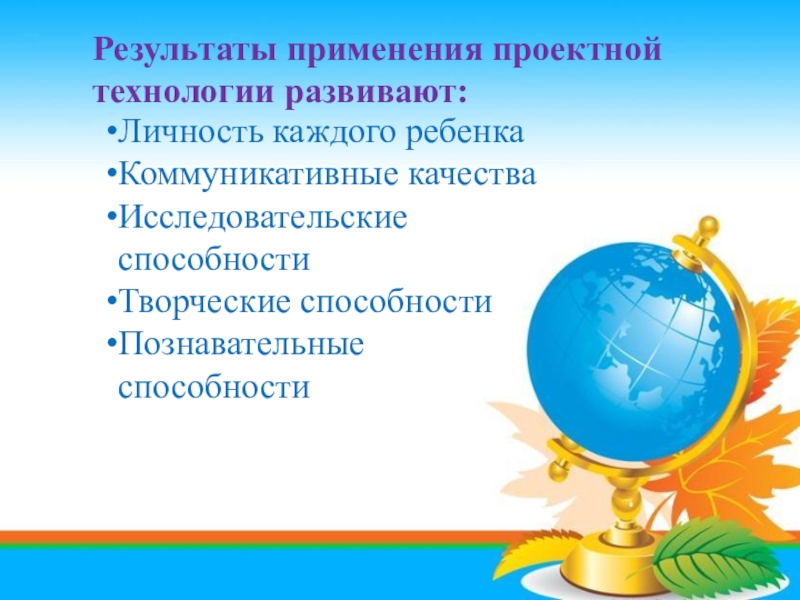 Результаты применения проектной технологии развивают:

•Личность каждого ребенка
•Коммуникативные качества
•Исследовательские способности
•Творческие способности
•Познавательные способности